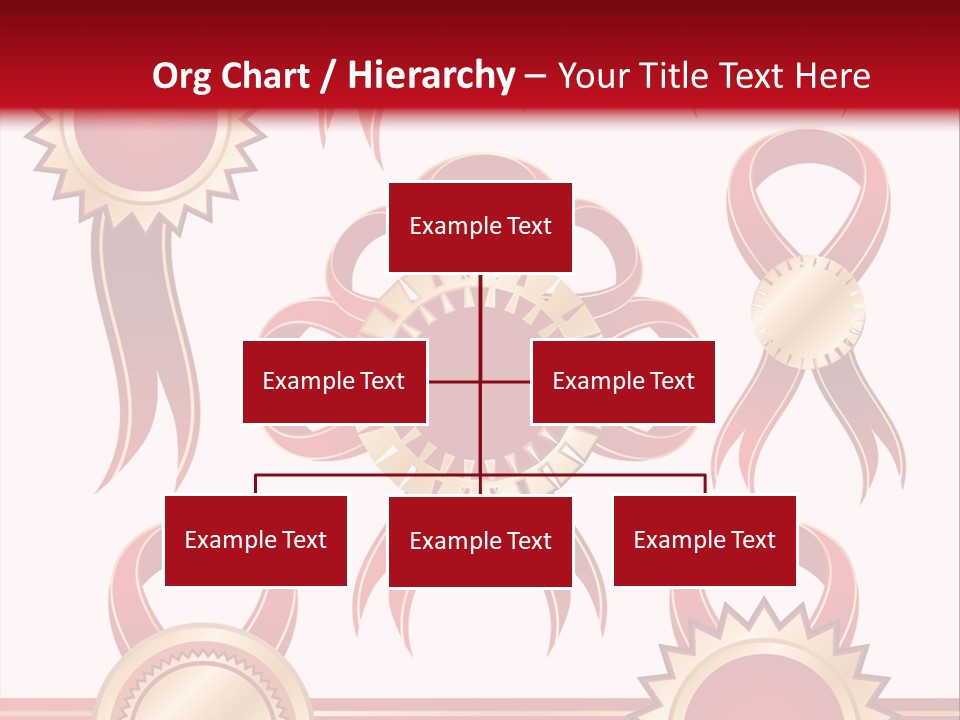 Org Chart / Hierarchy – Your Title Text Here

Example Text

Example Text

Example Text

Example Text

Example Text

Example Text